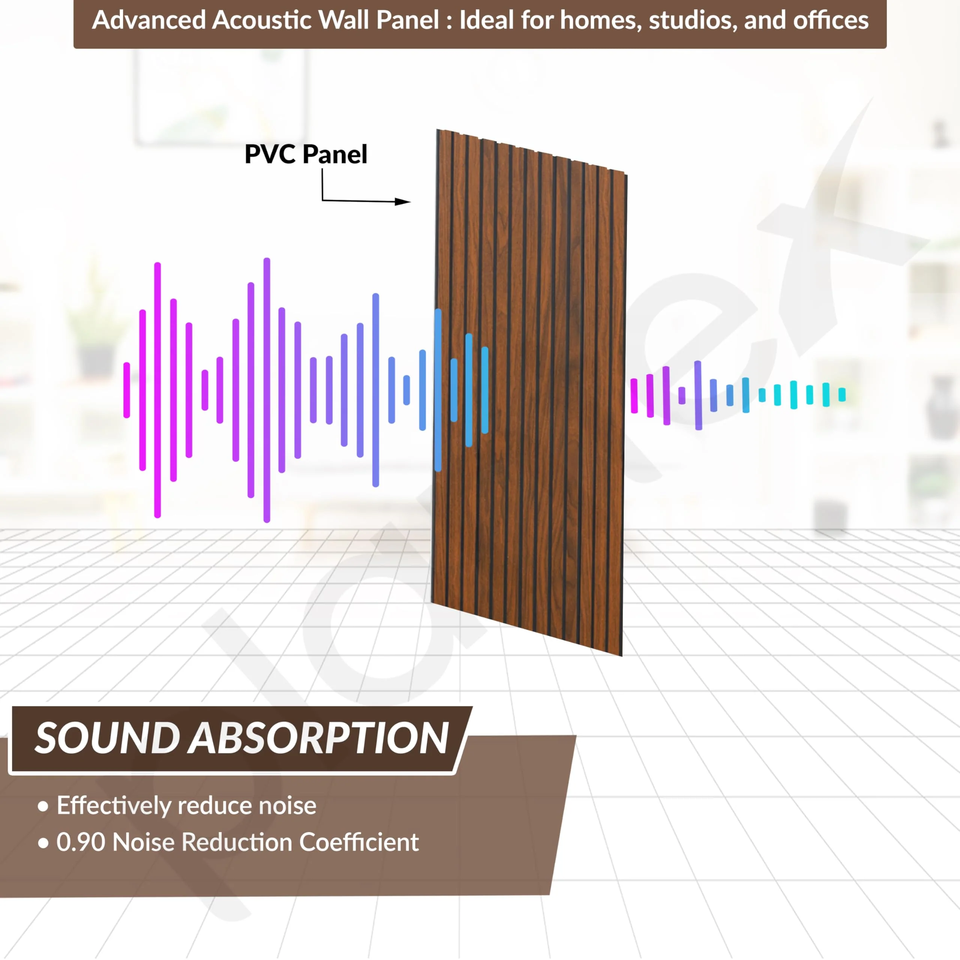 Advanced Acoustic Wall Panel : Ideal for homes, studios, and offices

PVC Panel

SOUND ABSORPTION

• Effectively reduce noise
• 0.90 Noise Reduction Coefficient